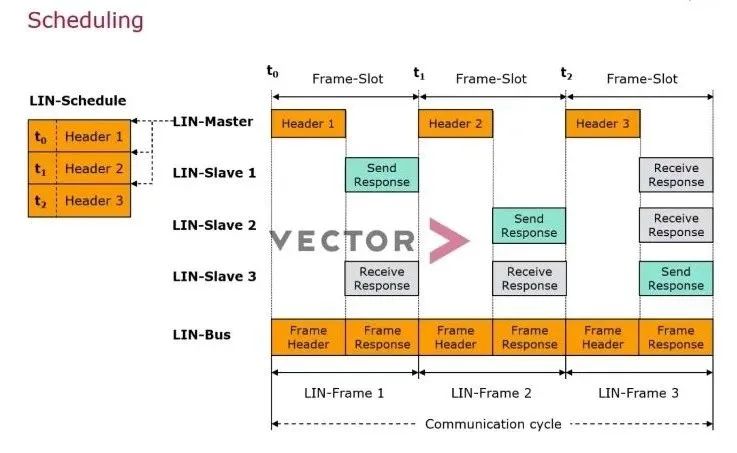 Scheduling

LIN-Schedule

| $t_0$ | Header 1 |
|---|---|
| $t_1$ | Header 2 |
| $t_2$ | Header 3 |

$t_0$ Frame-Slot $t_1$ Frame-Slot $t_2$ Frame-Slot

LIN-Master
Header 1
Header 2
Header 3

LIN-Slave 1
Send Response
Receive Response

LIN-Slave 2
Send Response
Receive Response

VECTOR

LIN-Slave 3
Receive Response
Receive Response
Send Response

LIN-Bus
Frame Header
Frame Response
Frame Header
Frame Response
Frame Header
Frame Response

LIN-Frame 1
LIN-Frame 2
LIN-Frame 3

Communication cycle